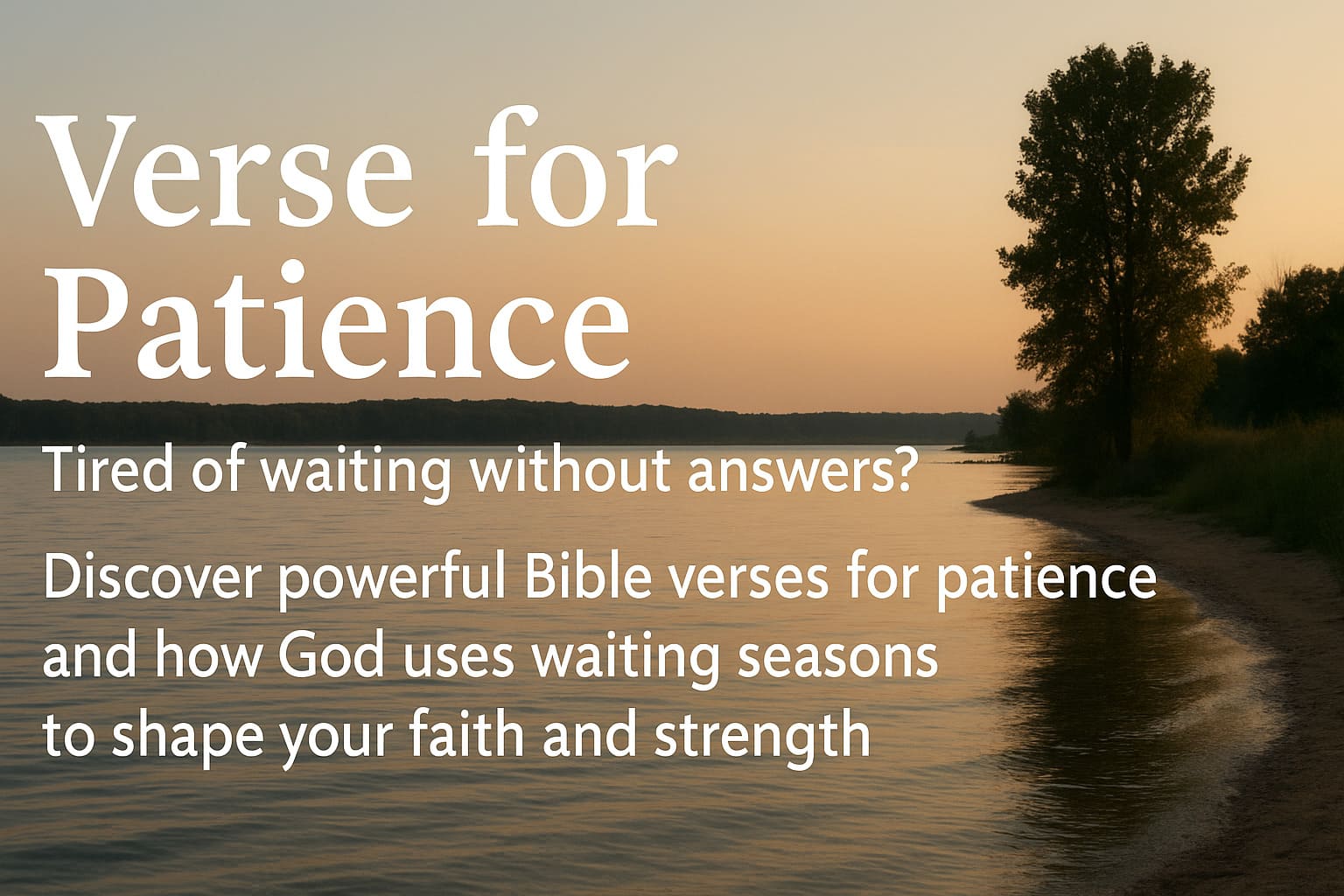 Verse for Patience

Tired of waiting without answers?

Discover powerful Bible verses for patience and how God uses waiting seasons to shape your faith and strength